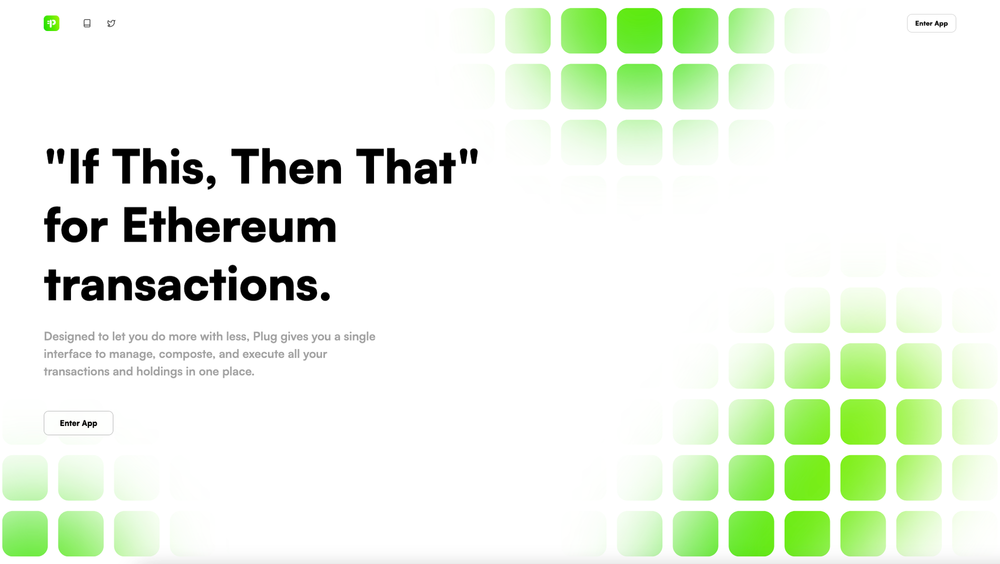 Enter App

"If This, Then That" for Ethereum transactions.

Designed to let you do more with less, Plug gives you a single interface to manage, composte, and execute all your transactions and holdings in one place.

Enter App